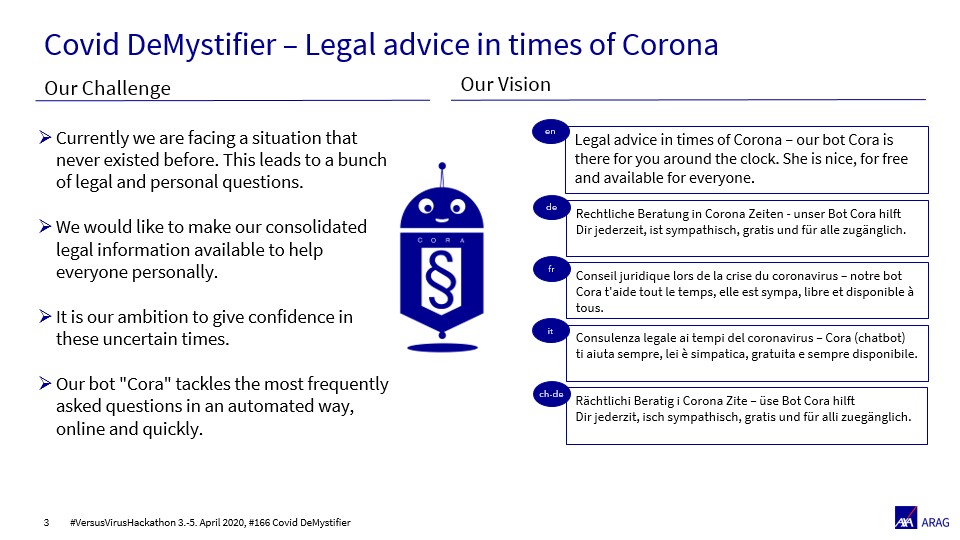 Covid DeMystifier – Legal advice in times of Corona

Our Challenge

➢ Currently we are facing a situation that never existed before. This leads to a bunch of legal and personal questions.

➢ We would like to make our consolidated legal information available to help everyone personally.

➢ It is our ambition to give confidence in these uncertain times.

➢ Our bot "Cora" tackles the most frequently asked questions in an automated way, online and quickly.

CORA

§

Our Vision

en

Legal advice in times of Corona – our bot Cora is there for you around the clock. She is nice, for free and available for everyone.

de

Rechtliche Beratung in Corona Zeiten - unser Bot Cora hilft Dir jederzeit, ist sympathisch, gratis und für alle zugänglich.

fr

Conseil juridique lors de la crise du coronavirus – notre bot Cora t'aide tout le temps, elle est sympa, libre et disponible à tous.

it

Consulenza legale ai tempi del coronavirus – Cora (chatbot) ti aiuta sempre, lei è simpatica, gratuita e sempre disponibile.

ch-de

Rächtlichi Beratig i Corona Zite – üse Bot Cora hilft Dir jederzit, isch sympathisch, gratis und für alli zuegänglich.

3 #VersusVirusHackathon 3.-5. April 2020, #166 Covid DeMystifier

AXA ARAG